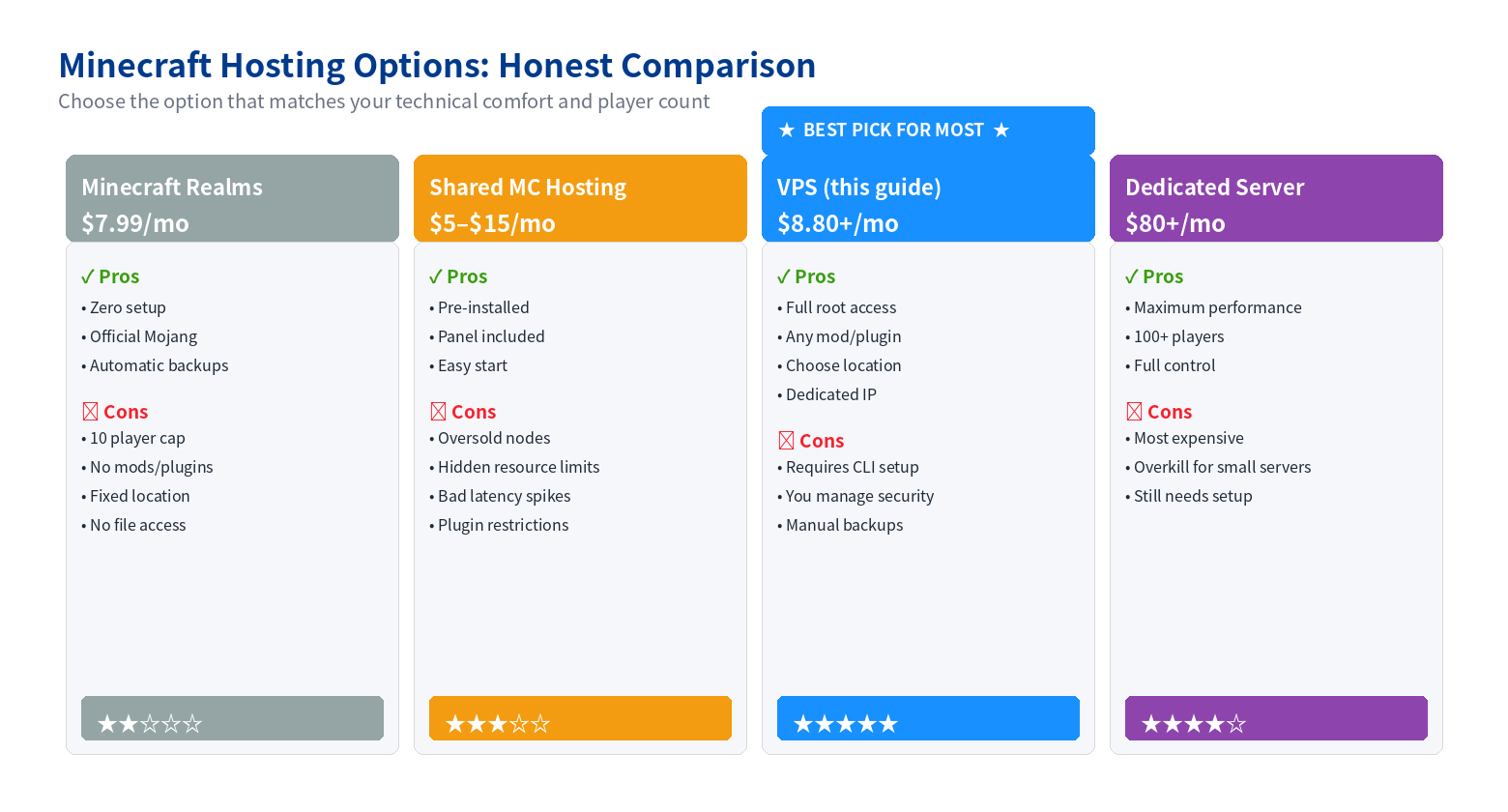 Minecraft Hosting Options: Honest Comparison
Choose the option that matches your technical comfort and player count

Minecraft Realms
$7.99/mo

✓ Pros
• Zero setup
• Official Mojang
• Automatic backups

☒ Cons
• 10 player cap
• No mods/plugins
• Fixed location
• No file access

★★☆☆☆

Shared MC Hosting
$5–$15/mo

✓ Pros
• Pre-installed
• Panel included
• Easy start

☒ Cons
• Oversold nodes
• Hidden resource limits
• Bad latency spikes
• Plugin restrictions

★★★☆☆

★ BEST PICK FOR MOST ★

VPS (this guide)
$8.80+/mo

✓ Pros
• Full root access
• Any mod/plugin
• Choose location
• Dedicated IP

☒ Cons
• Requires CLI setup
• You manage security
• Manual backups

★★★★★

Dedicated Server
$80+/mo

✓ Pros
• Maximum performance
• 100+ players
• Full control

☒ Cons
• Most expensive
• Overkill for small servers
• Still needs setup

★★★★☆